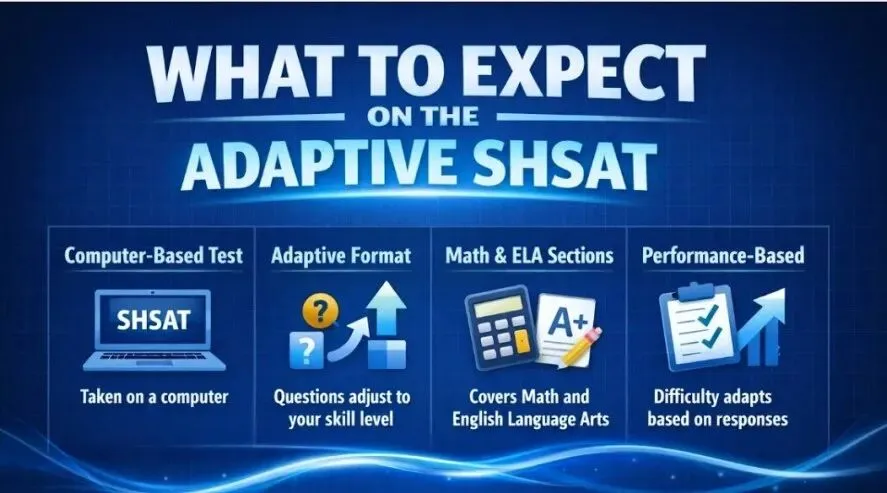 WHAT TO EXPECT
ON THE
ADAPTIVE SHSAT

Computer-Based Test

SHSAT

Taken on a computer

Adaptive Format

?

?

Questions adjust to your skill level

Math & ELA Sections

A+

Covers Math and English Language Arts

Performance-Based

Difficulty adapts based on responses